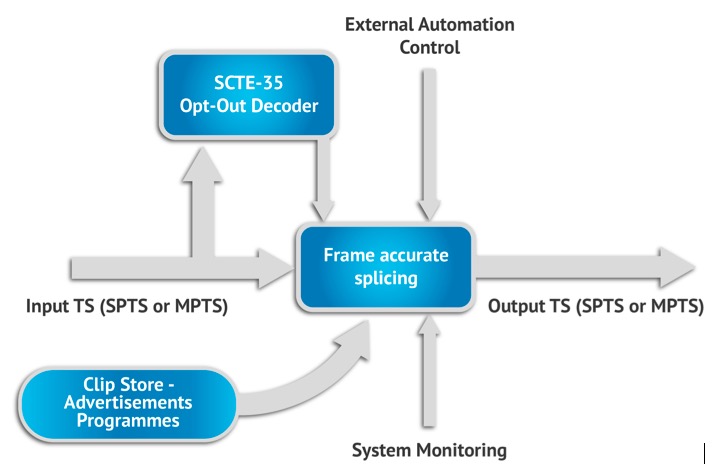 External Automation Control

SCTE-35 Opt-Out Decoder

Frame accurate splicing

Input TS (SPTS or MPTS)

Output TS (SPTS or MPTS)

Clip Store - Advertisements Programmes

System Monitoring